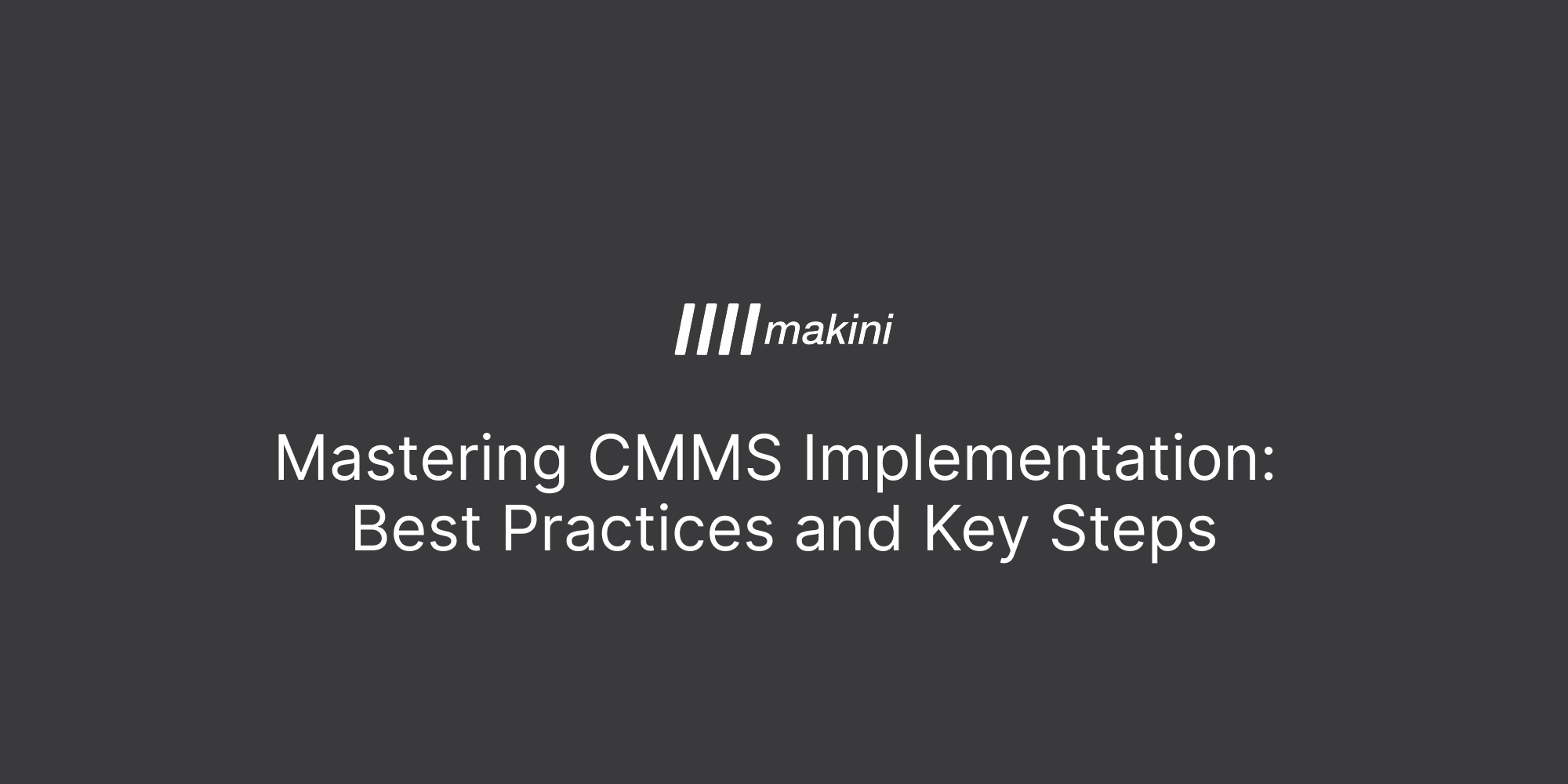 makini

Mastering CMMS Implementation: Best Practices and Key Steps